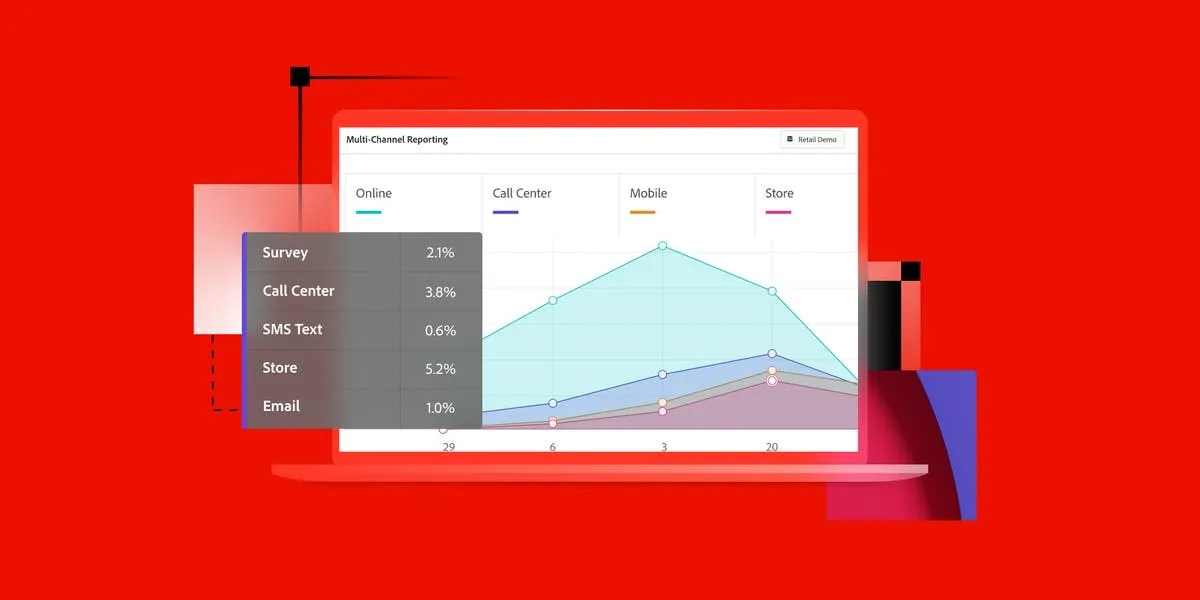 Multi-Channel Reporting

Retail Demo

Online

Call Center

Mobile

Store

| Survey | 2.1% |
|---|---|
| Call Center | 3.8% |
| SMS Text | 0.6% |
| Store | 5.2% |
| Email | 1.0% |

29

6

3

20